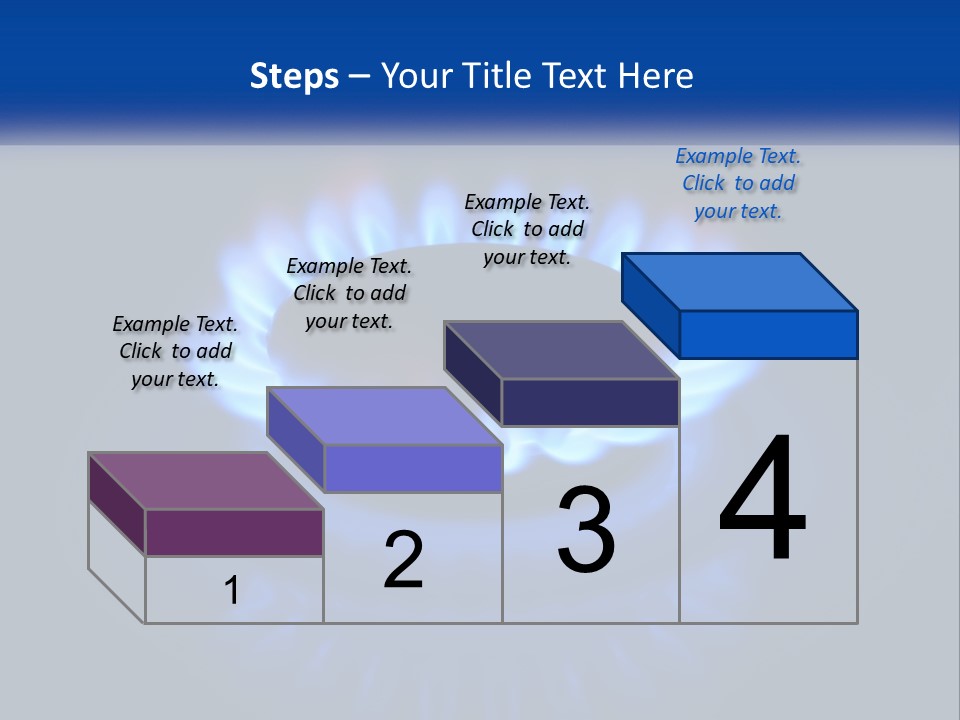 Steps – Your Title Text Here

Example Text. Click to add your text.

Example Text. Click to add your text.

Example Text. Click to add your text.

Example Text. Click to add your text.

1

2

3

4